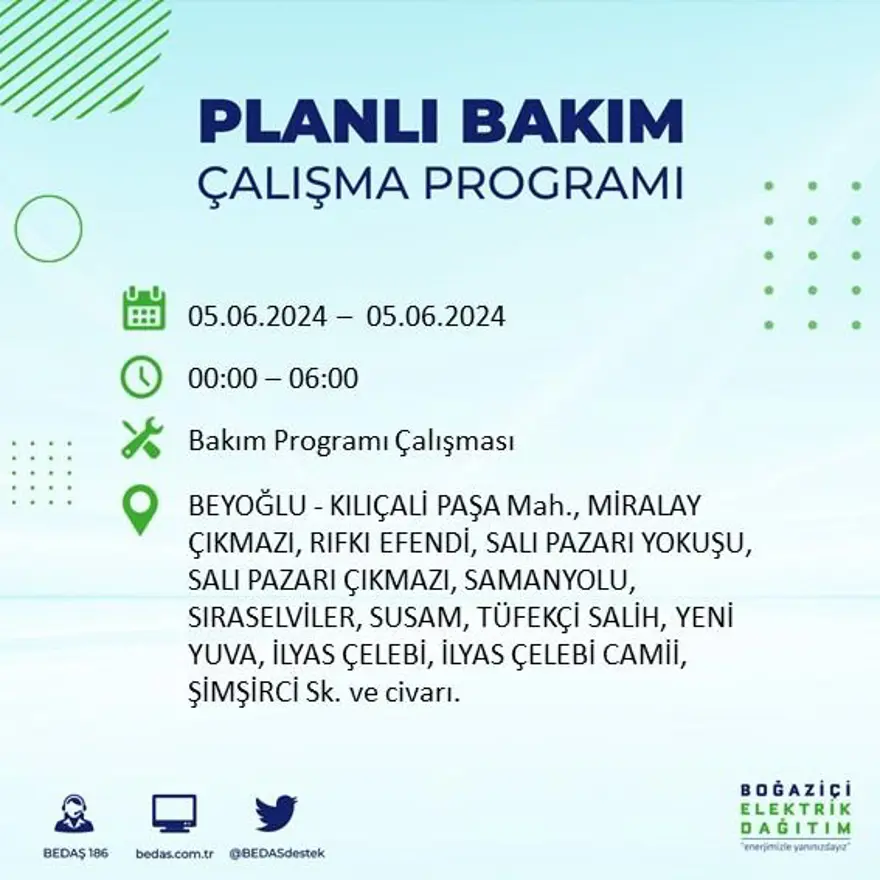 PLANLI BAKIM
ÇALIŞMA PROGRAMI

05.06.2024 – 05.06.2024

00:00 – 06:00

Bakım Programı Çalışması

BEYOĞLU - KILIÇALİ PAŞA Mah., MİRALAY ÇIKMAZI, RIFKI EFENDİ, SALI PAZARI YOKUŞU, SALI PAZARI ÇIKMAZI, SAMANYOLU, SIRASELVİLER, SUSAM, TÜFEKÇİ SALİH, YENİ YUVA, İLYAS ÇELEBİ, İLYAS ÇELEBİ CAMİİ, ŞİMŞİRCİ Sk. ve civarı.

BEDAŞ 186 bedas.com.tr @BEDASdestek

BOĞAZİÇİ ELEKTRİK DAĞITIM
"enerjimizle yanınızdayız"